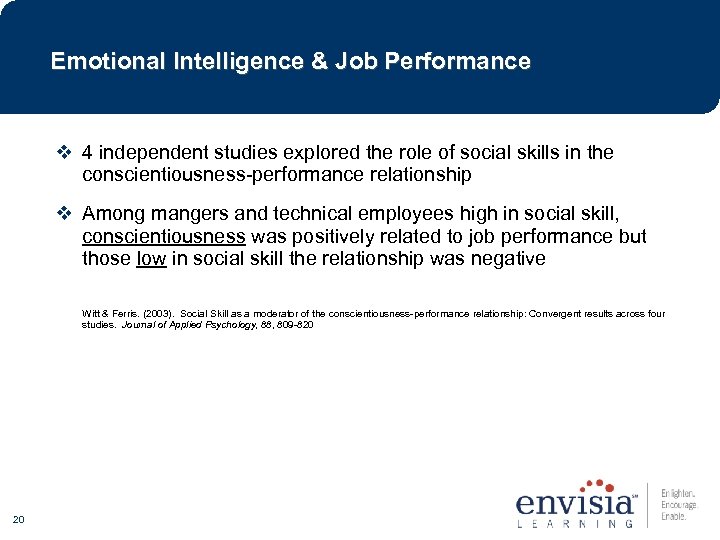 Emotional Intelligence & Job Performance

❖ 4 independent studies explored the role of social skills in the conscientiousness-performance relationship

❖ Among mangers and technical employees high in social skill, conscientiousness was positively related to job performance but those low in social skill the relationship was negative

Witt & Ferris. (2003). Social Skill as a moderator of the conscientiousness-performance relationship: Convergent results across four studies. Journal of Applied Psychology, 88, 809-820

20

envisia℠ LEARNING

Enlighten. Encourage. Enable.